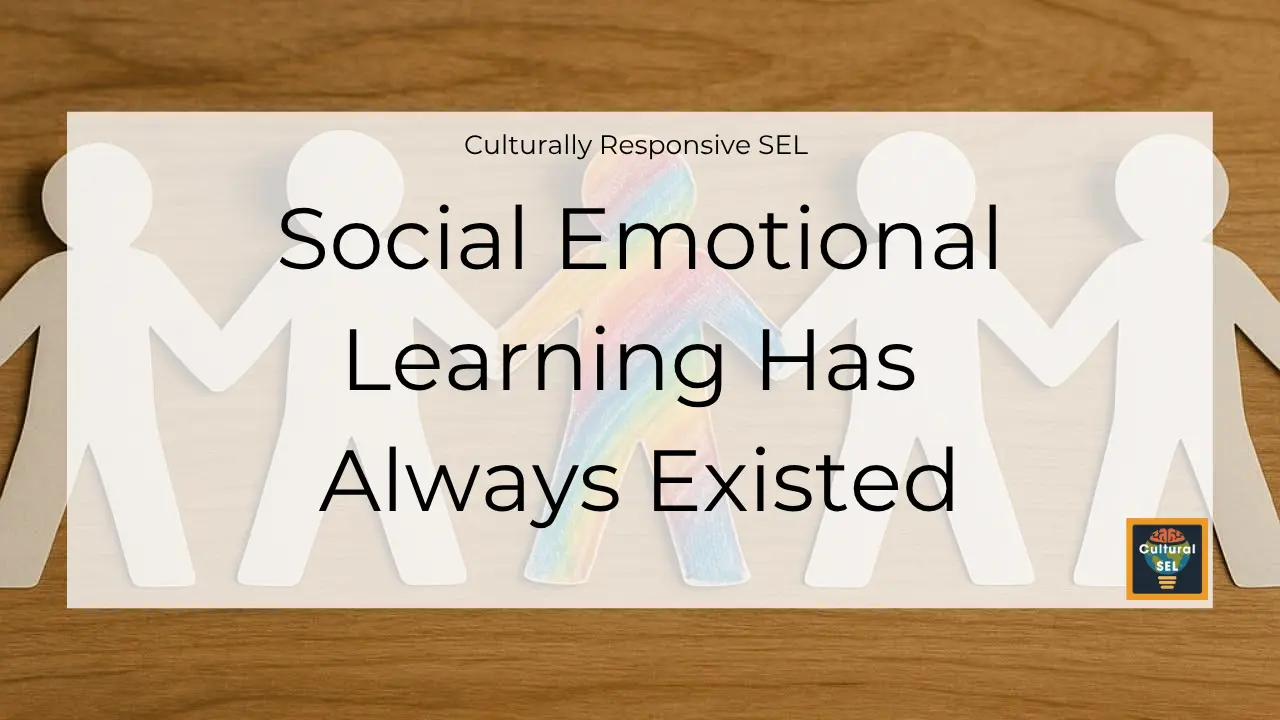 Culturally Responsive SEL

Social Emotional Learning Has Always Existed

Cultural SEL